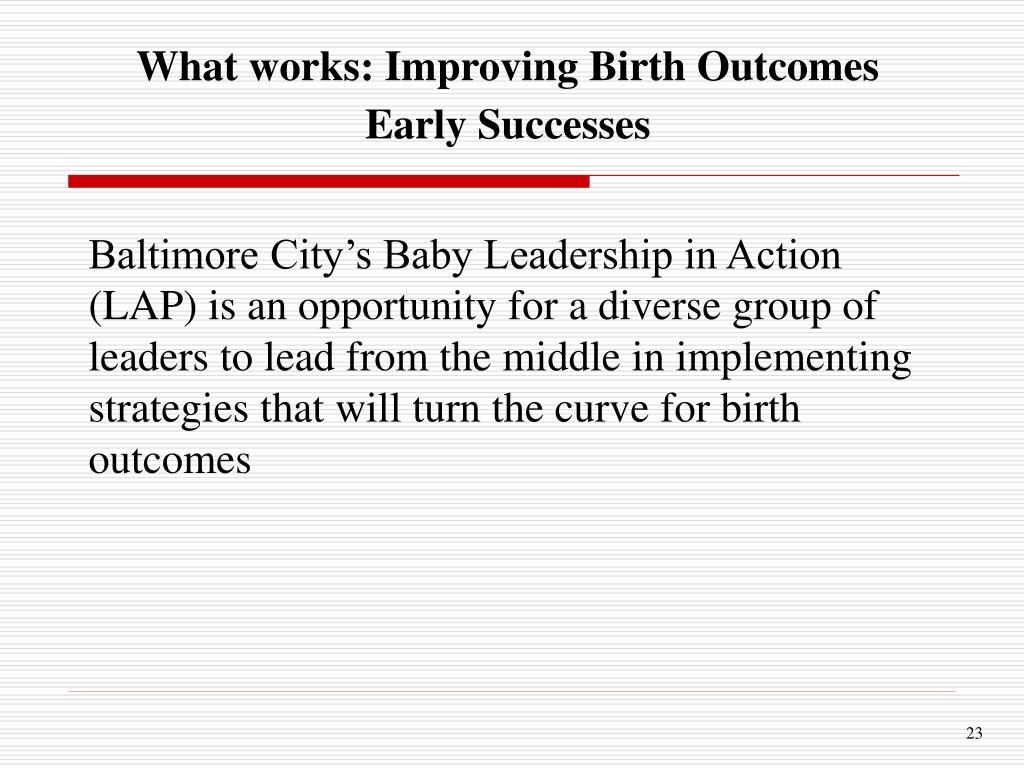 What works: Improving Birth Outcomes
Early Successes

Baltimore City’s Baby Leadership in Action (LAP) is an opportunity for a diverse group of leaders to lead from the middle in implementing strategies that will turn the curve for birth outcomes

23